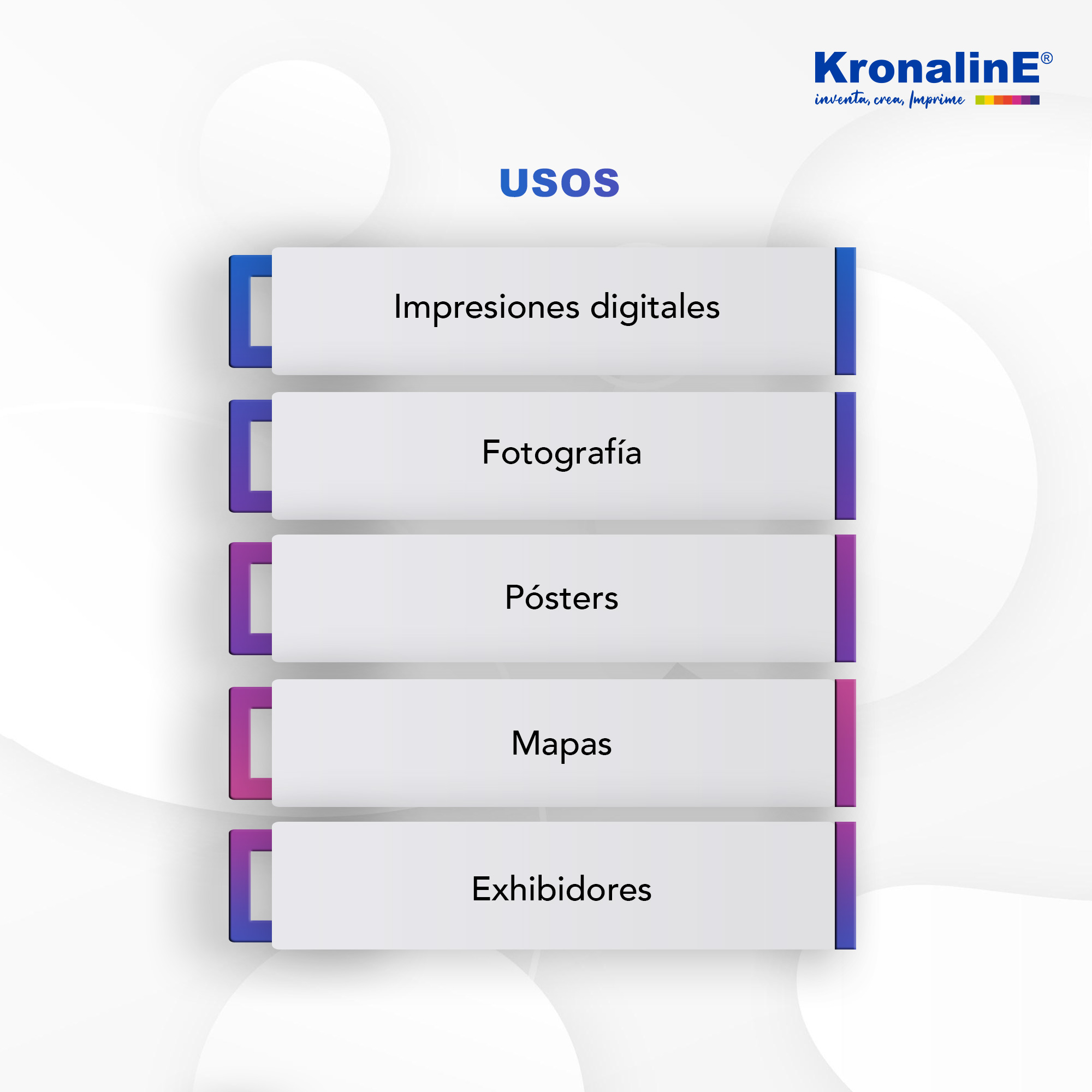 KronalinE®
inventa, crea, Imprime

USOS

Impresiones digitales

Fotografía

Pósters

Mapas

Exhibidores